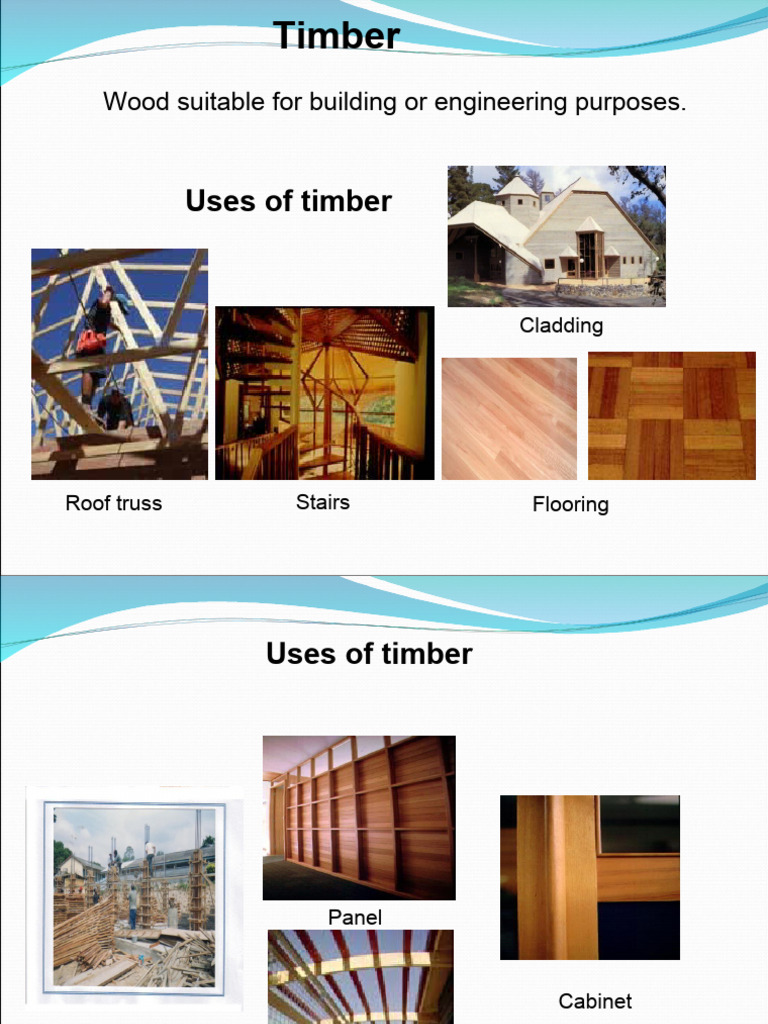 Timber

Wood suitable for building or engineering purposes.

Uses of timber

Cladding

Roof truss

Stairs

Flooring

Uses of timber

Panel

Cabinet